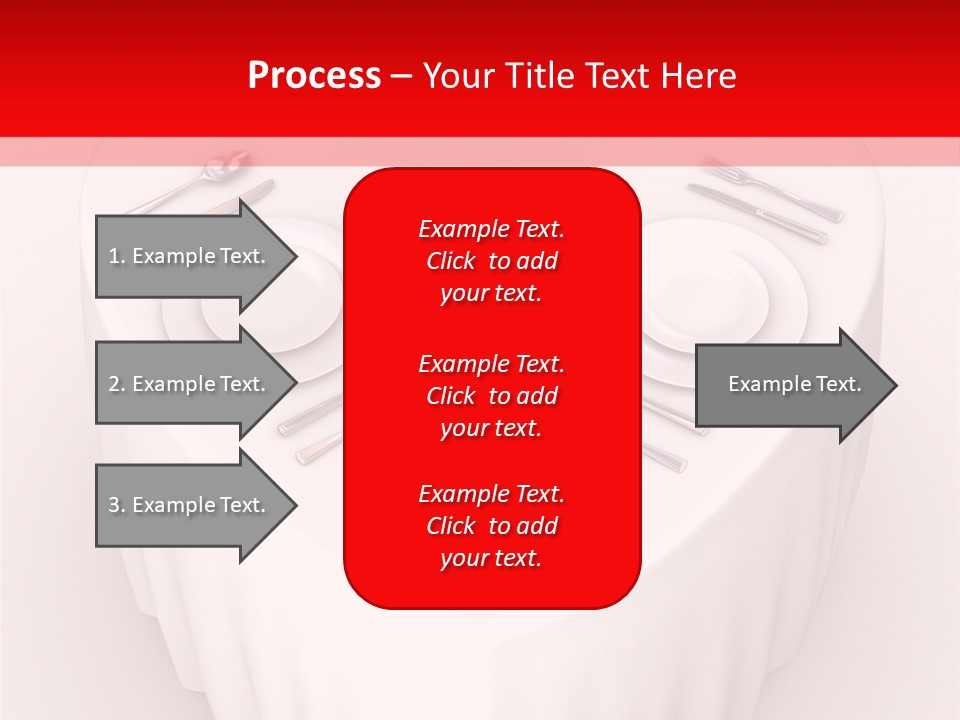 Process – Your Title Text Here

1. Example Text.

2. Example Text.

3. Example Text.

Example Text. Click to add your text.

Example Text. Click to add your text.

Example Text. Click to add your text.

Example Text.